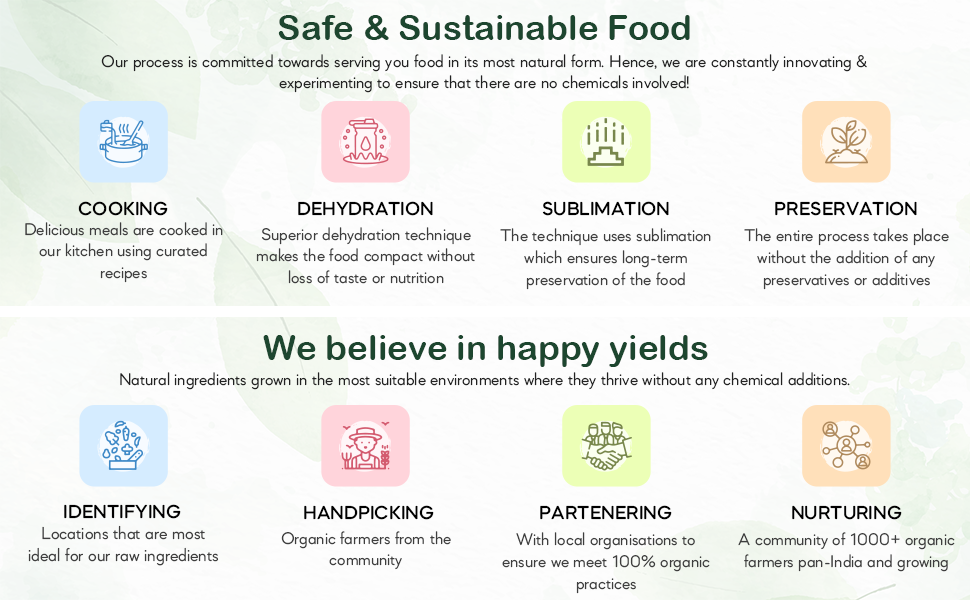 Safe & Sustainable Food

Our process is committed towards serving you food in its most natural form. Hence, we are constantly innovating & experimenting to ensure that there are no chemicals involved!

COOKING
Delicious meals are cooked in our kitchen using curated recipes

DEHYDRATION
Superior dehydration technique makes the food compact without loss of taste or nutrition

SUBLIMATION
The technique uses sublimation which ensures long-term preservation of the food

PRESERVATION
The entire process takes place without the addition of any preservatives or additives

We believe in happy yields

Natural ingredients grown in the most suitable environments where they thrive without any chemical additions.

IDENTIFYING
Locations that are most ideal for our raw ingredients

HANDPICKING
Organic farmers from the community

PARTENERING
With local organisations to ensure we meet 100% organic practices

NURTURING
A community of 1000+ organic farmers pan-India and growing